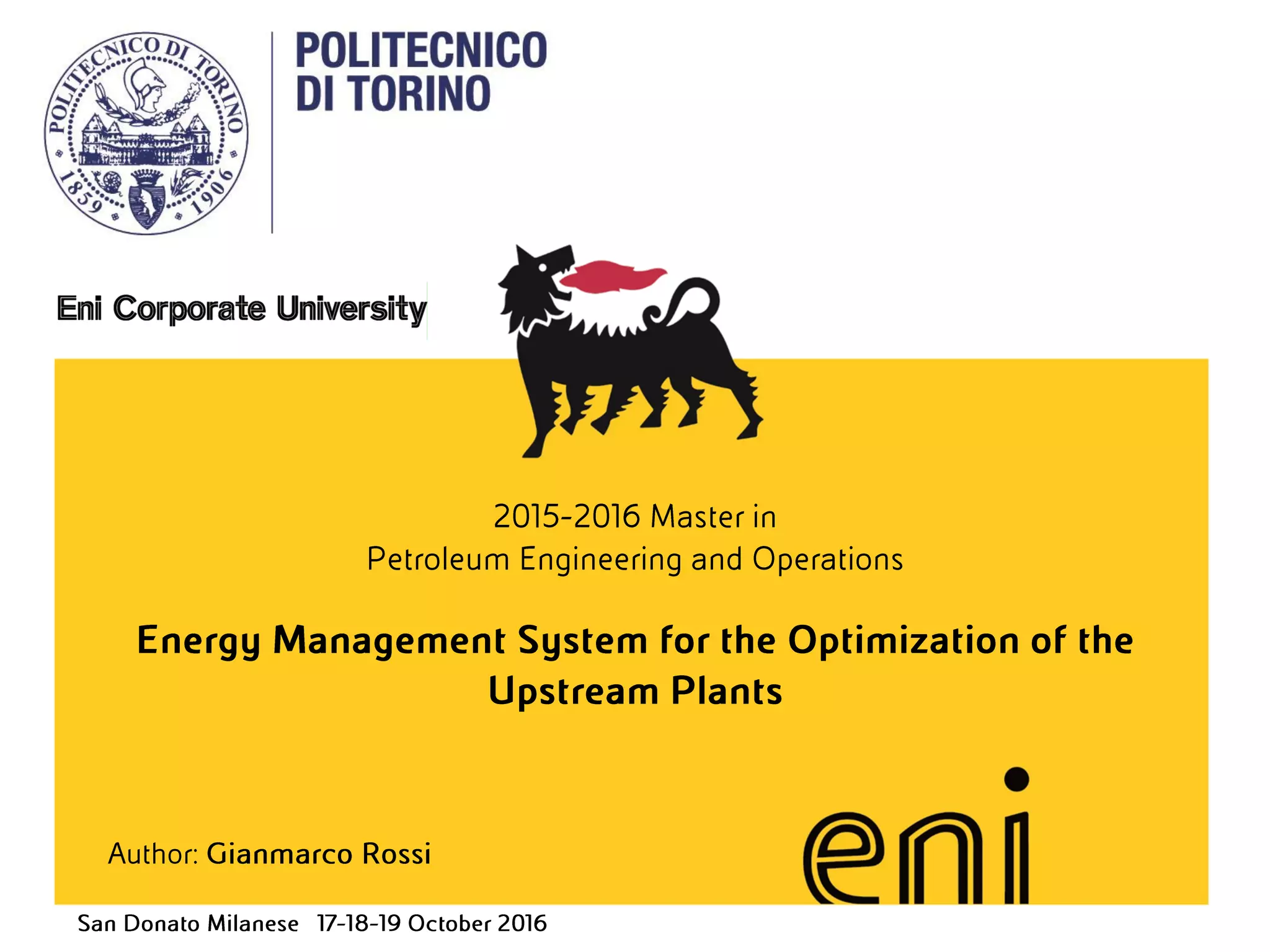 POLITECNICO DI TORINO
1859 1906

POLITECNICO
DI TORINO

Eni Corporate University

2015-2016 Master in
Petroleum Engineering and Operations

Energy Management System for the Optimization of the Upstream Plants

Author: Gianmarco Rossi

eni

San Donato Milanese 17-18-19 October 2016